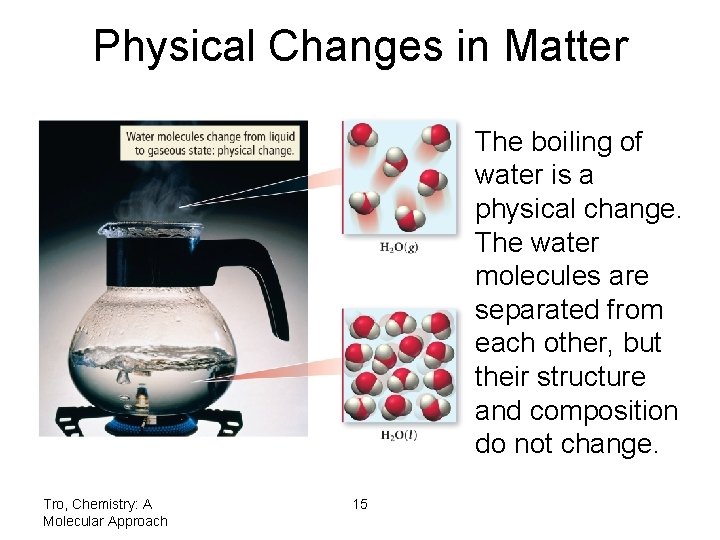 Physical Changes in Matter

Water molecules change from liquid to gaseous state: physical change.

$H_2O(g)$

$H_2O(l)$

The boiling of water is a physical change. The water molecules are separated from each other, but their structure and composition do not change.

Tro, Chemistry: A Molecular Approach

15